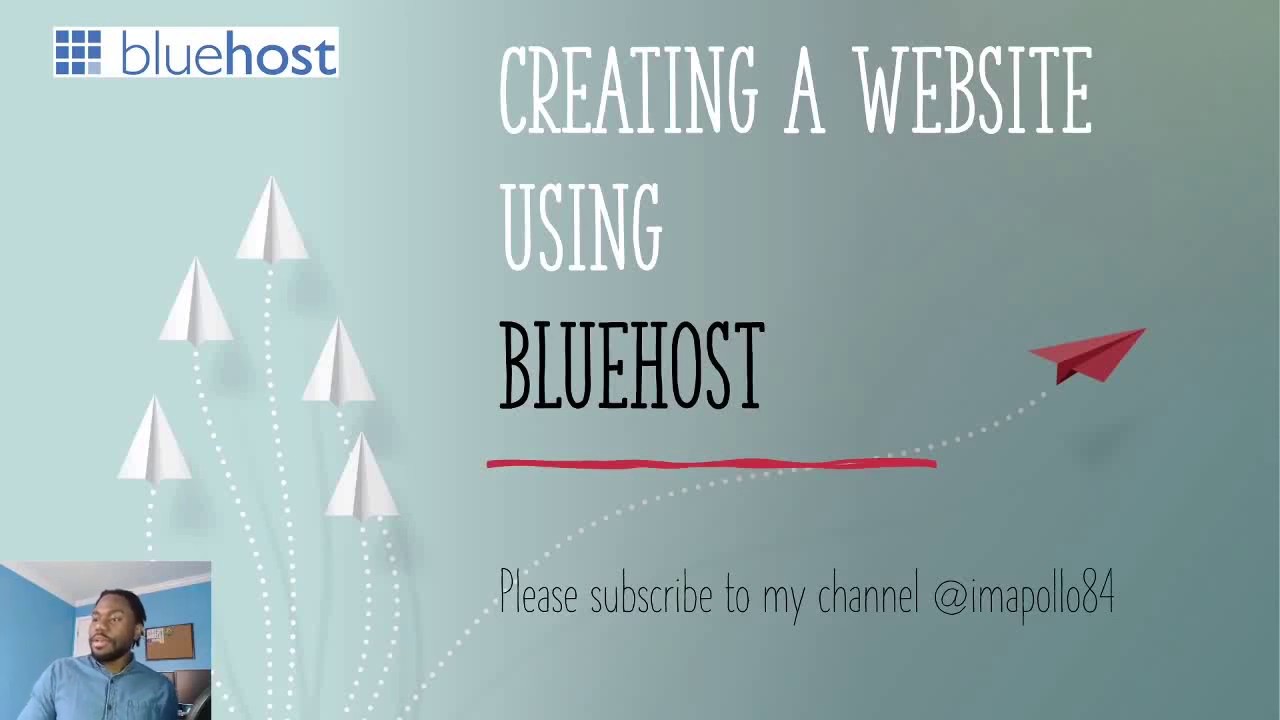 bluehost

CREATING A WEBSITE USING

BLUEHOST

Please subscribe to my channel @imapollo84